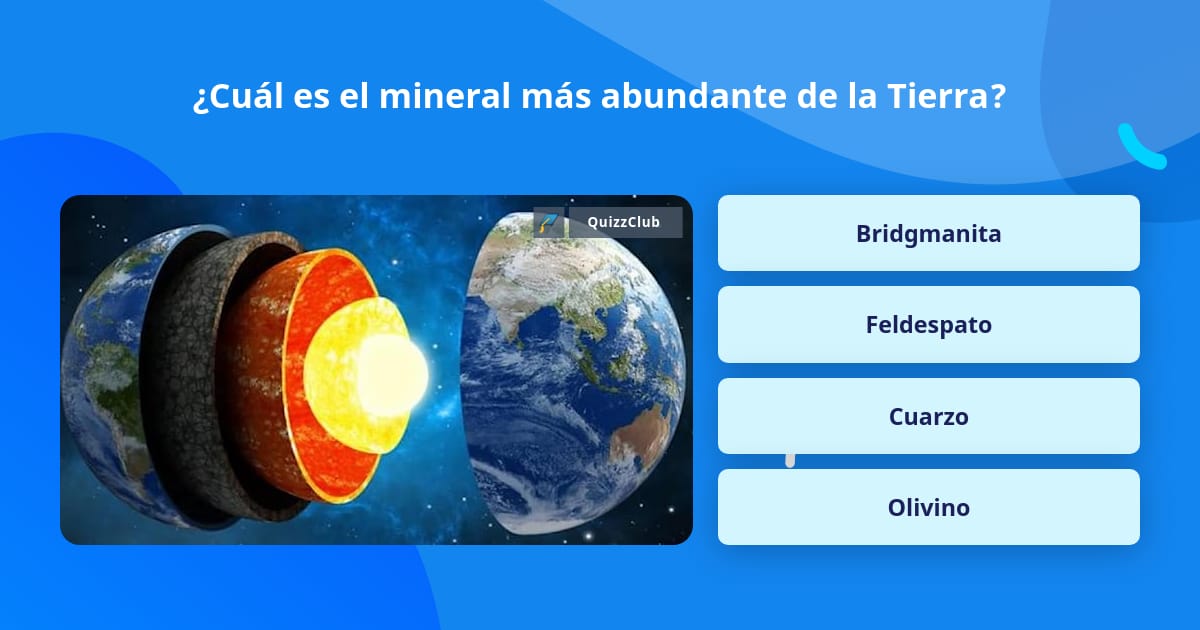 ¿Cuál es el mineral más abundante de la Tierra?

QuizzClub

Bridgmanita

Feldespato

Cuarzo

Olivino